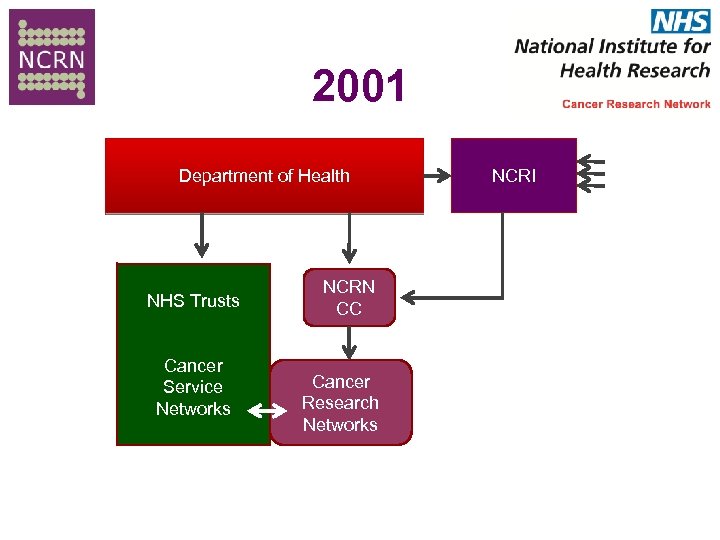 NCRN

NHS
National Institute for Health Research
Cancer Research Network

2001

Department of Health

NCRI

NHS Trusts

Cancer Service Networks

NCRN CC

Cancer Research Networks